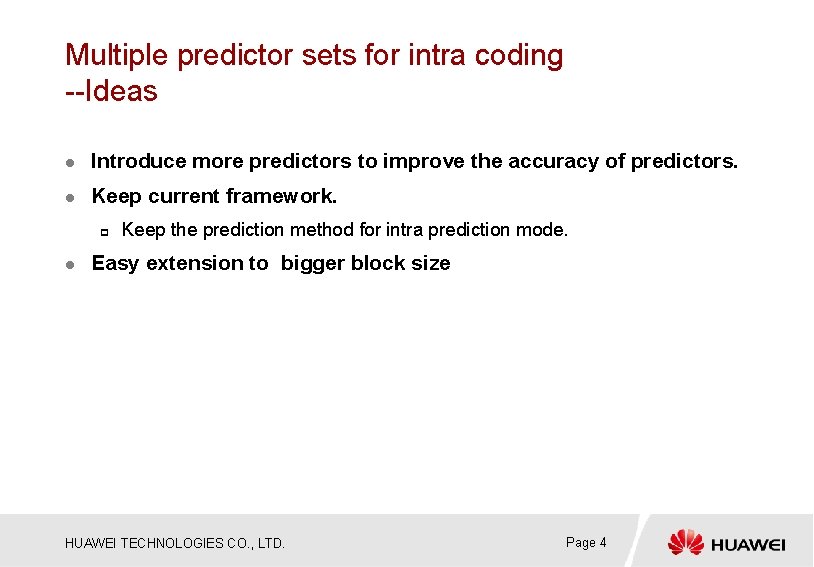 Multiple predictor sets for intra coding
--Ideas

Introduce more predictors to improve the accuracy of predictors.

Keep current framework.

Keep the prediction method for intra prediction mode.

Easy extension to bigger block size

HUAWEI TECHNOLOGIES CO., LTD.

Page 4

HUAWEI